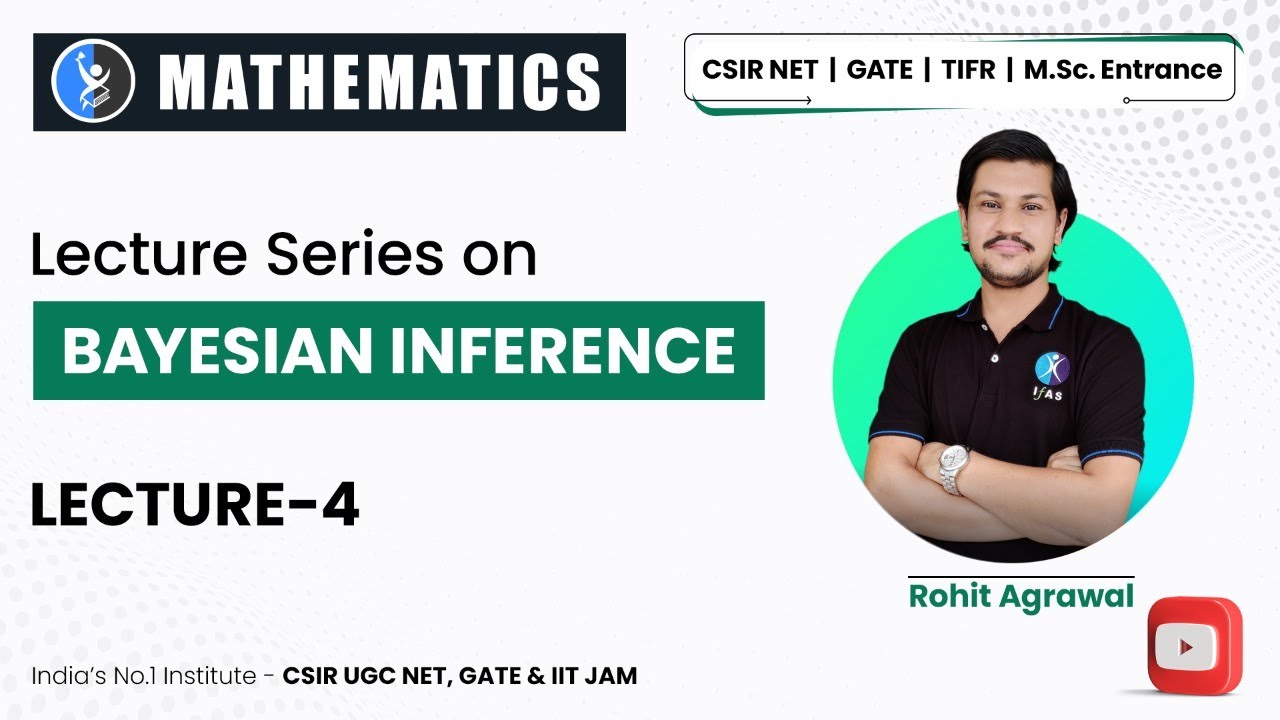 MATHEMATICS

CSIR NET | GATE | TIFR | M.Sc. Entrance

Lecture Series on

BAYESIAN INFERENCE

LECTURE-4

IFAS

Rohit Agrawal

India's No.1 Institute - CSIR UGC NET, GATE & IIT JAM